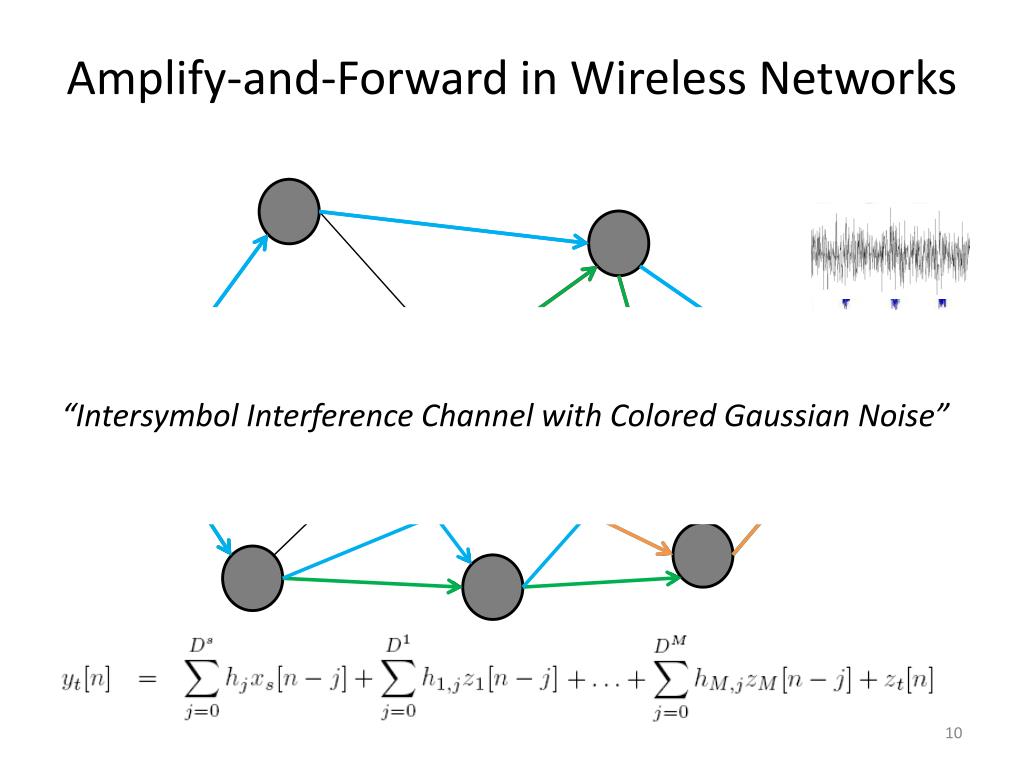 Amplify-and-Forward in Wireless Networks

“Intersymbol Interference Channel with Colored Gaussian Noise”

$y_t[n] = \sum_{j=0}^{D^s} h_j x_s[n-j] + \sum_{j=0}^{D^1} h_{1,j} z_1[n-j] + \ldots + \sum_{j=0}^{D^M} h_{M,j} z_M[n-j] + z_t[n]$

10